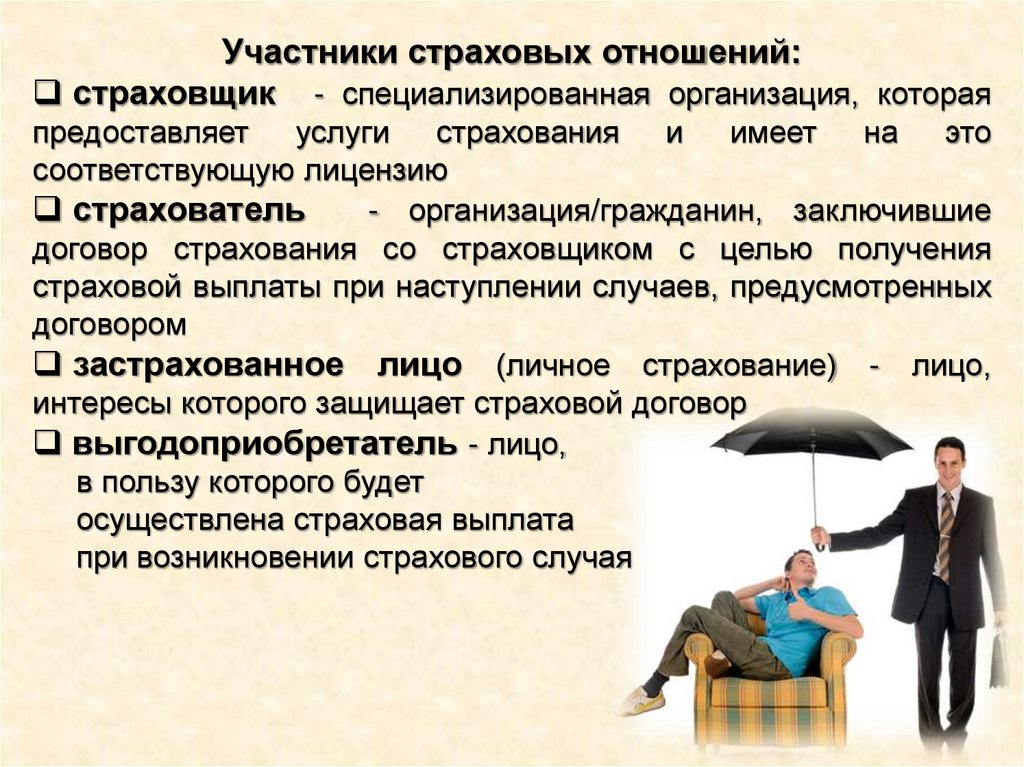 Участники страховых отношений:

❑ страховщик - специализированная организация, которая предоставляет услуги страхования и имеет на это соответствующую лицензию

❑ страхователь - организация/гражданин, заключившие договор страхования со страховщиком с целью получения страховой выплаты при наступлении случаев, предусмотренных договором

❑ застрахованное лицо (личное страхование) - лицо, интересы которого защищает страховой договор

❑ выгодоприобретатель - лицо, в пользу которого будет осуществлена страховая выплата при возникновении страхового случая